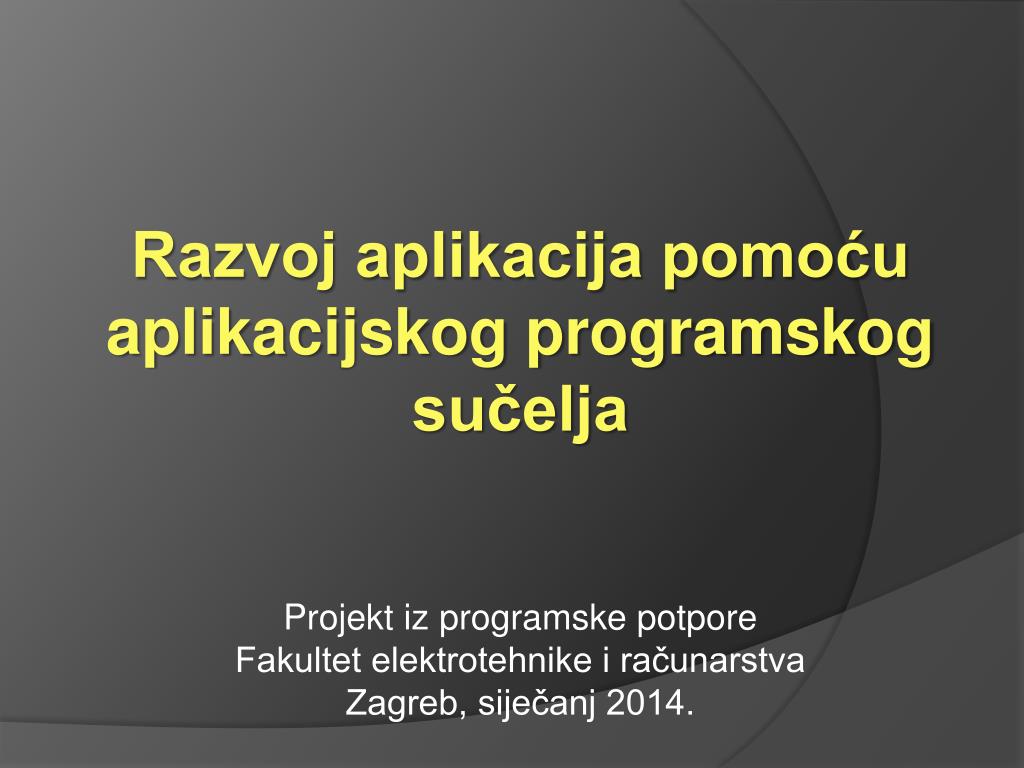 Razvoj aplikacija pomoću aplikacijskog programskog sučelja

Projekt iz programske potpore
Fakultet elektrotehnike i računarstva
Zagreb, siječanj 2014.